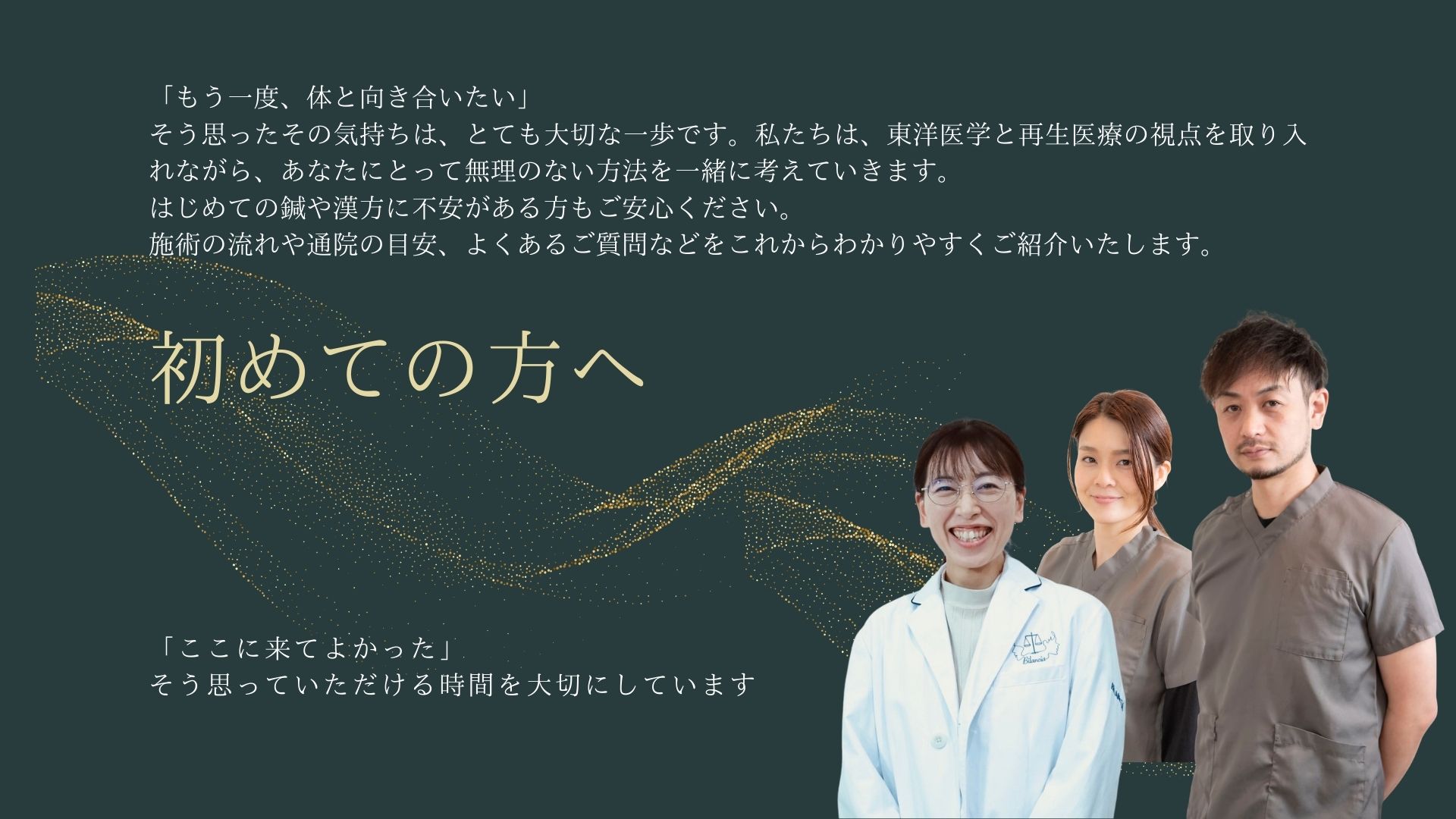 「もう一度、体と向き合いたい」
そう思ったその気持ちは、とても大切な一歩です。私たちは、東洋医学と再生医療の視点を取り入れながら、あなたにとって無理のない方法を一緒に考えていきます。
はじめての鍼や漢方に不安がある方もご安心ください。
施術の流れや通院の目安、よくあるご質問などをこれからわかりやすくご紹介いたします。

初めての方へ

「ここに来てよかった」
そう思っていただける時間を大切にしています

Bilancia